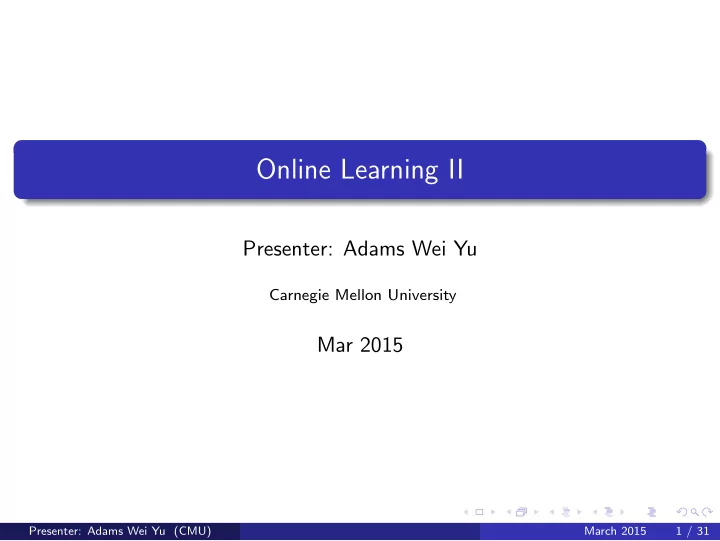 Online Learning II

Presenter: Adams Wei Yu

Carnegie Mellon University

Mar 2015

Presenter: Adams Wei Yu (CMU) March 2015 1 / 31